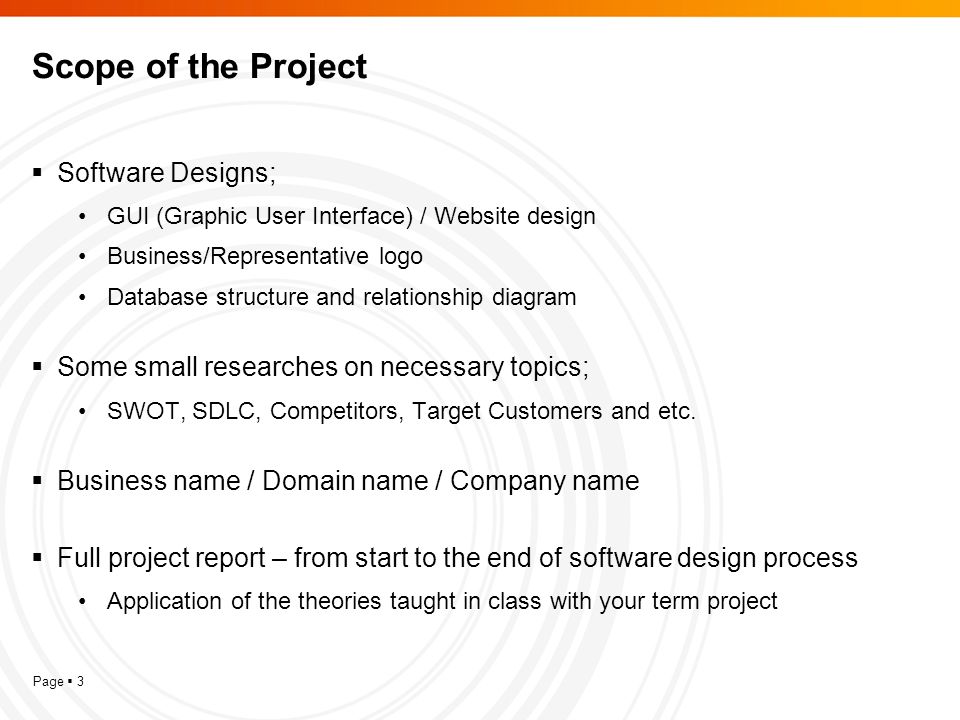 Scope of the Project

▪ Software Designs;

• GUI (Graphic User Interface) / Website design

• Business/Representative logo

• Database structure and relationship diagram

▪ Some small researches on necessary topics;

• SWOT, SDLC, Competitors, Target Customers and etc.

▪ Business name / Domain name / Company name

▪ Full project report – from start to the end of software design process

• Application of the theories taught in class with your term project

Page ▪ 3